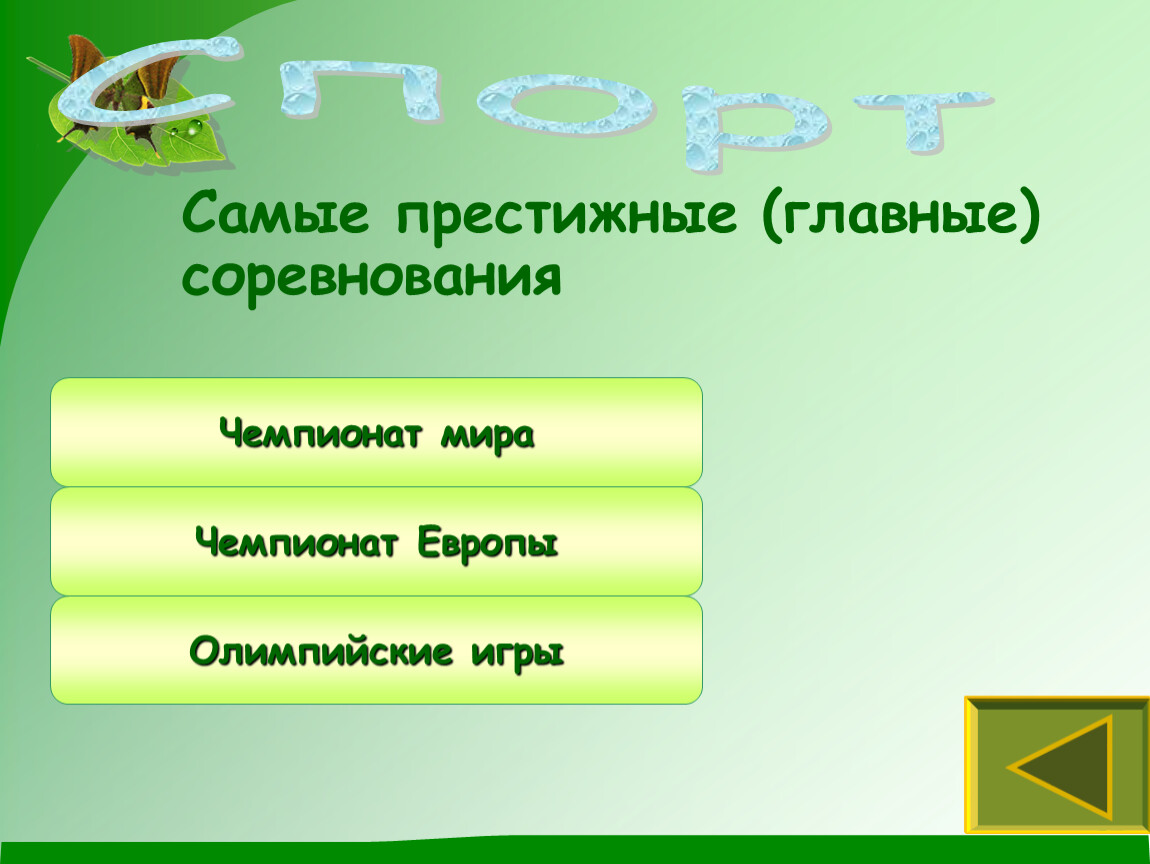 Спорт

Самые престижные (главные) соревнования

Чемпионат мира

Чемпионат Европы

Олимпийские игры